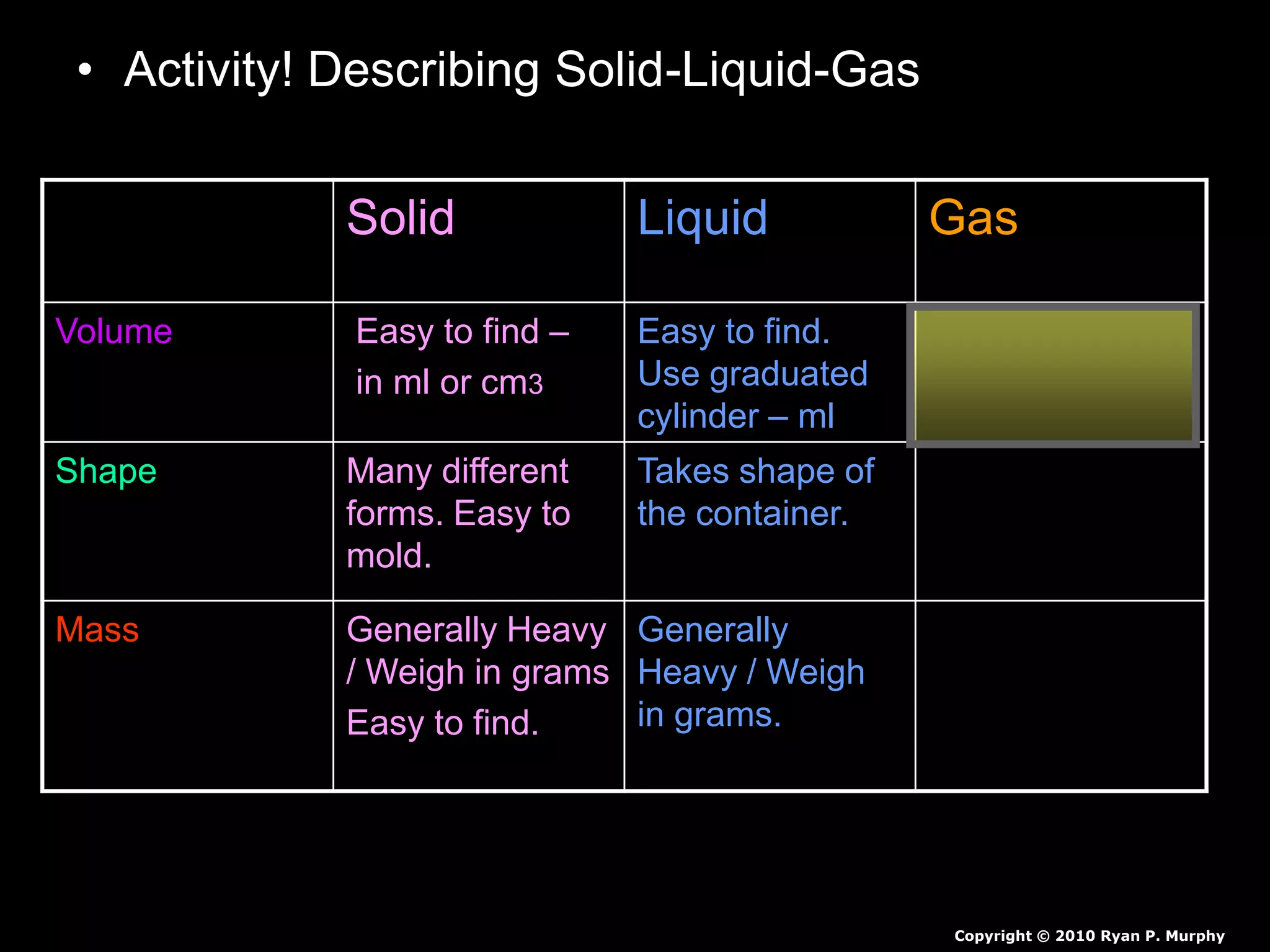 • Activity! Describing Solid-Liquid-Gas

| | Solid | Liquid | Gas |
|---|---|---|---|
| Volume | Easy to find – in ml or cm3 | Easy to find. Use graduated cylinder – ml | |
| Shape | Many different forms. Easy to mold. | Takes shape of the container. | |
| Mass | Generally Heavy / Weigh in grams Easy to find. | Generally Heavy / Weigh in grams. | |

Copyright © 2010 Ryan P. Murphy